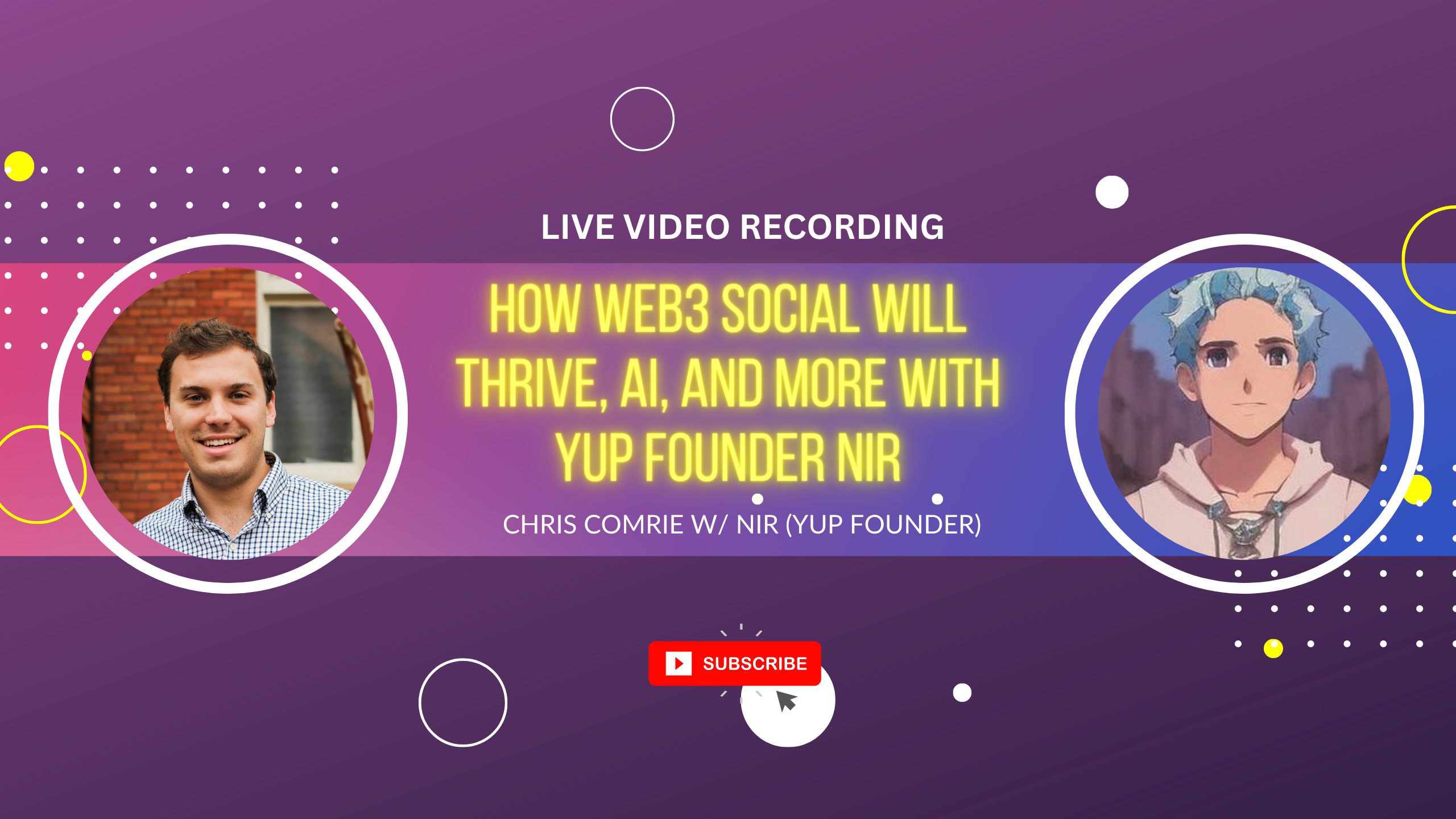 LIVE VIDEO RECORDING

HOW WEB3 SOCIAL WILL THRIVE, AI, AND MORE WITH YUP FOUNDER NIR

CHRIS COMRIE W/ NIR (YUP FOUNDER)

SUBSCRIBE